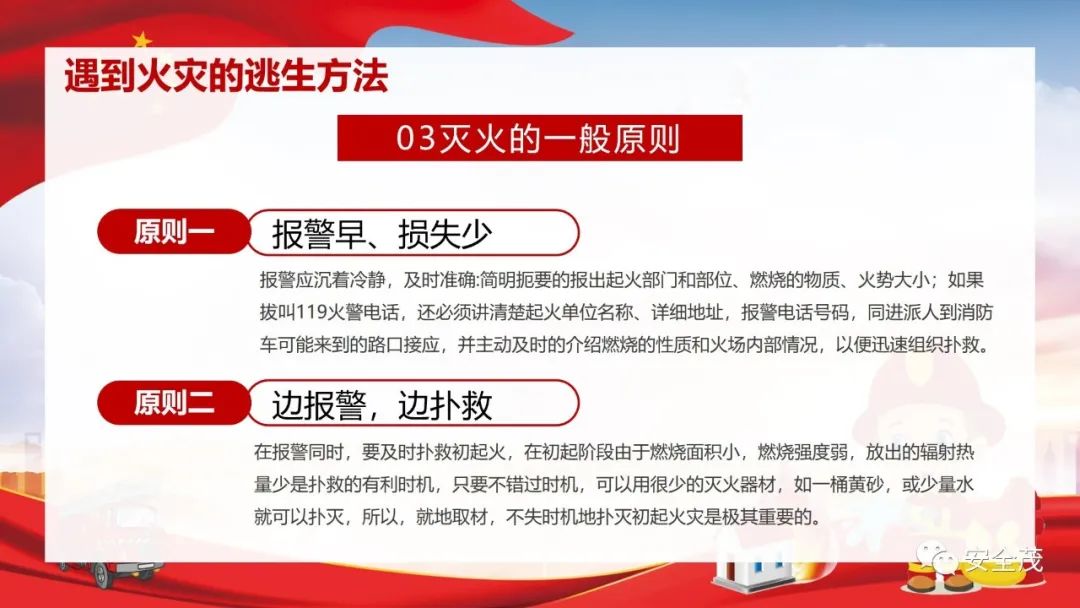 遇到火灾的逃生方法

03灭火的一般原则

原则一

报警早、损失少

报警应沉着冷静，及时准确:简明扼要的报出起火部门和部位、燃烧的物质、火势大小；如果拔叫119火警电话，还必须讲清楚起火单位名称、详细地址，报警电话号码，同进派人到消防车可能来到的路口接应，并主动及时的介绍燃烧的性质和火场内部情况，以便迅速组织扑救。

原则二

边报警，边扑救

在报警同时，要及时扑救初起火，在初起阶段由于燃烧面积小，燃烧强度弱，放出的辐射热量少是扑救的有利时机，只要不错过时机，可以用很少的灭火器材，如一桶黄砂，或少量水就可以扑灭，所以，就地取材，不失时机地扑灭初起火灾是极其重要的。

安全茂